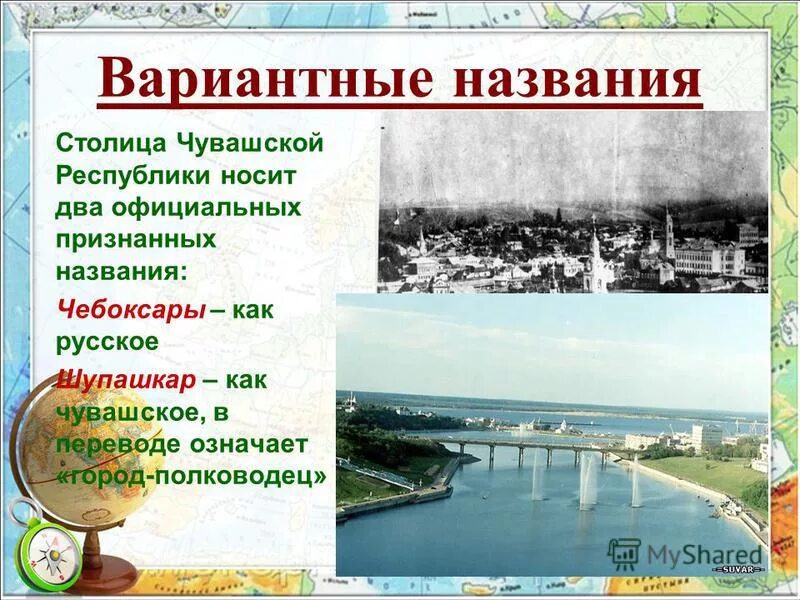 Вариантные названия

Столица Чувашской Республики носит два официальных признанных названия:

Чебоксары – как русское

Шупашкар – как чувашское, в переводе означает «город-полководец»

MyShared
SUVAR